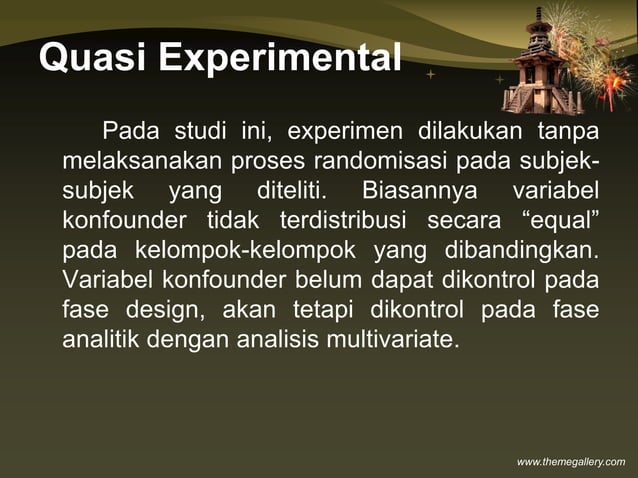 Quasi Experimental

Pada studi ini, experimen dilakukan tanpa melaksanakan proses randomisasi pada subjek-subjek yang diteliti. Biasannya variabel konfounder tidak terdistribusi secara “equal” pada kelompok-kelompok yang dibandingkan. Variabel konfounder belum dapat dikontrol pada fase design, akan tetapi dikontrol pada fase analitik dengan analisis multivariate.

www.themegallery.com